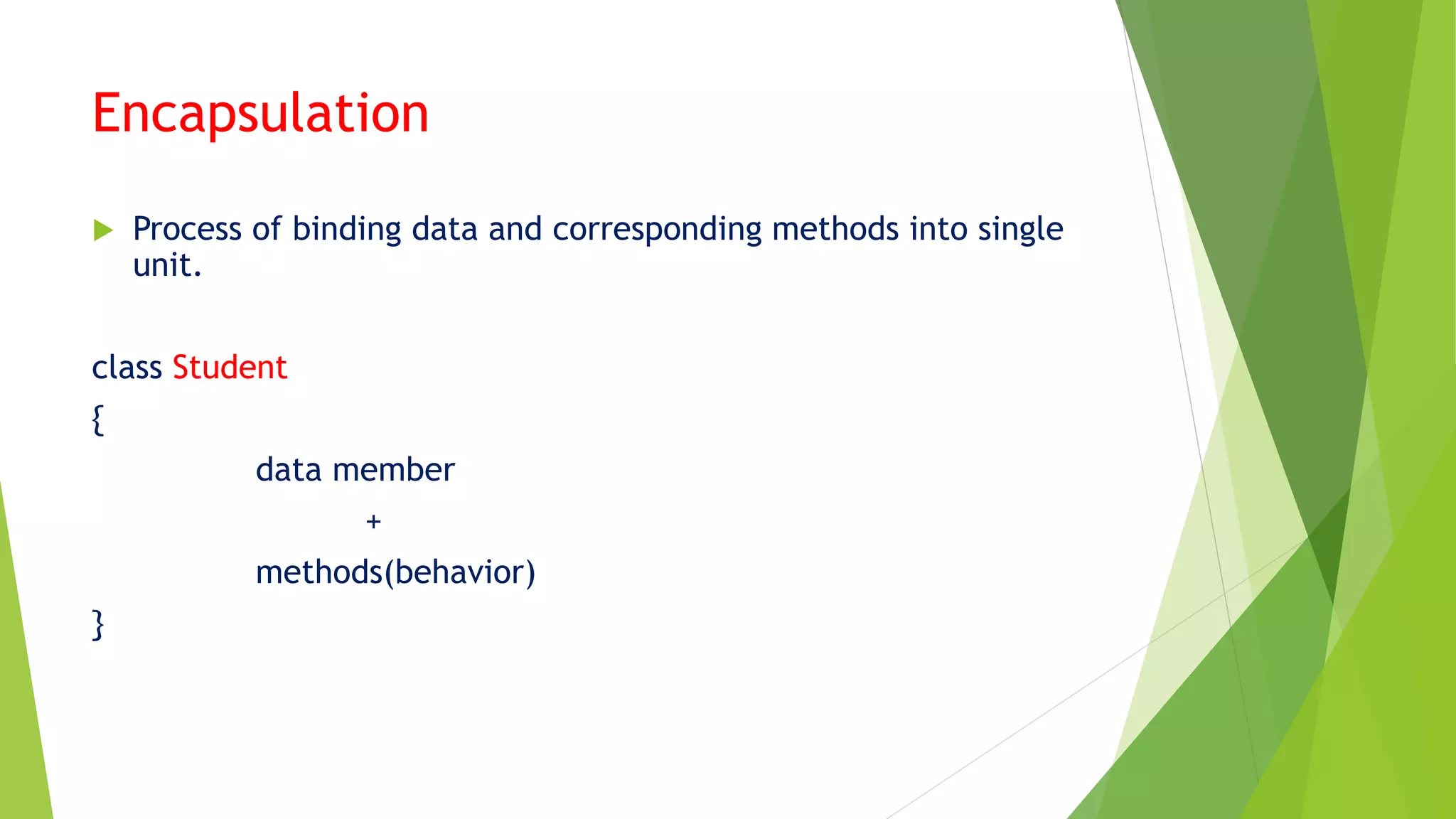 Encapsulation

Process of binding data and corresponding methods into single unit.

class Student

{

data member

+

methods(behavior)

}